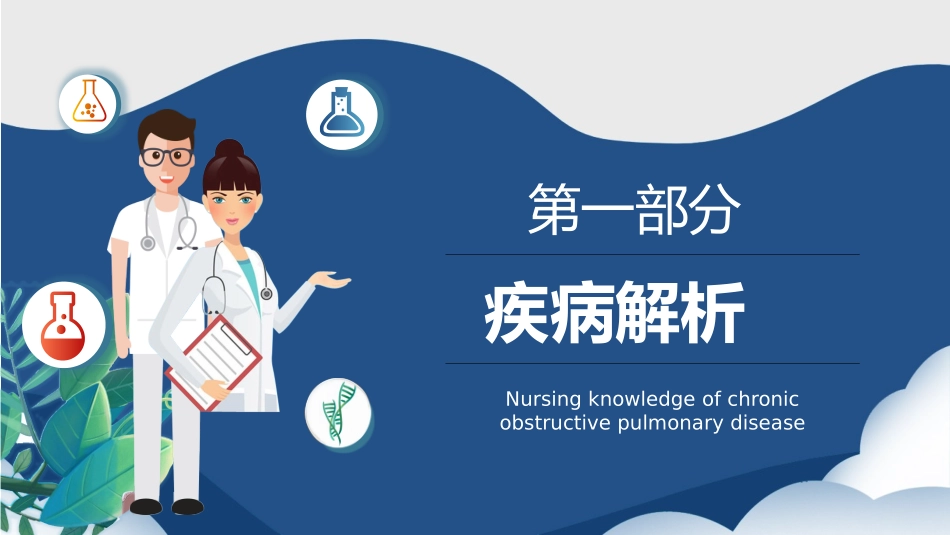 第一部分

疾病解析

Nursing knowledge of chronic obstructive pulmonary disease